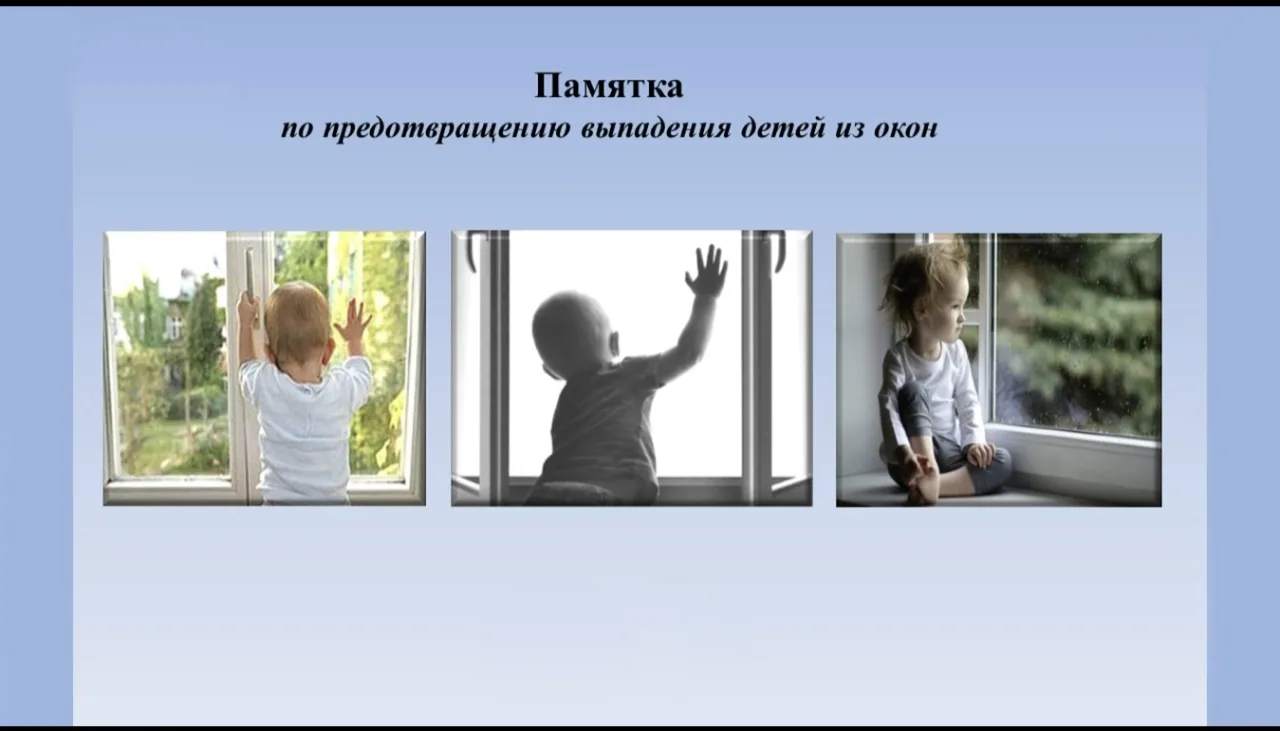 Памятка
по предотвращению выпадения детей из окон